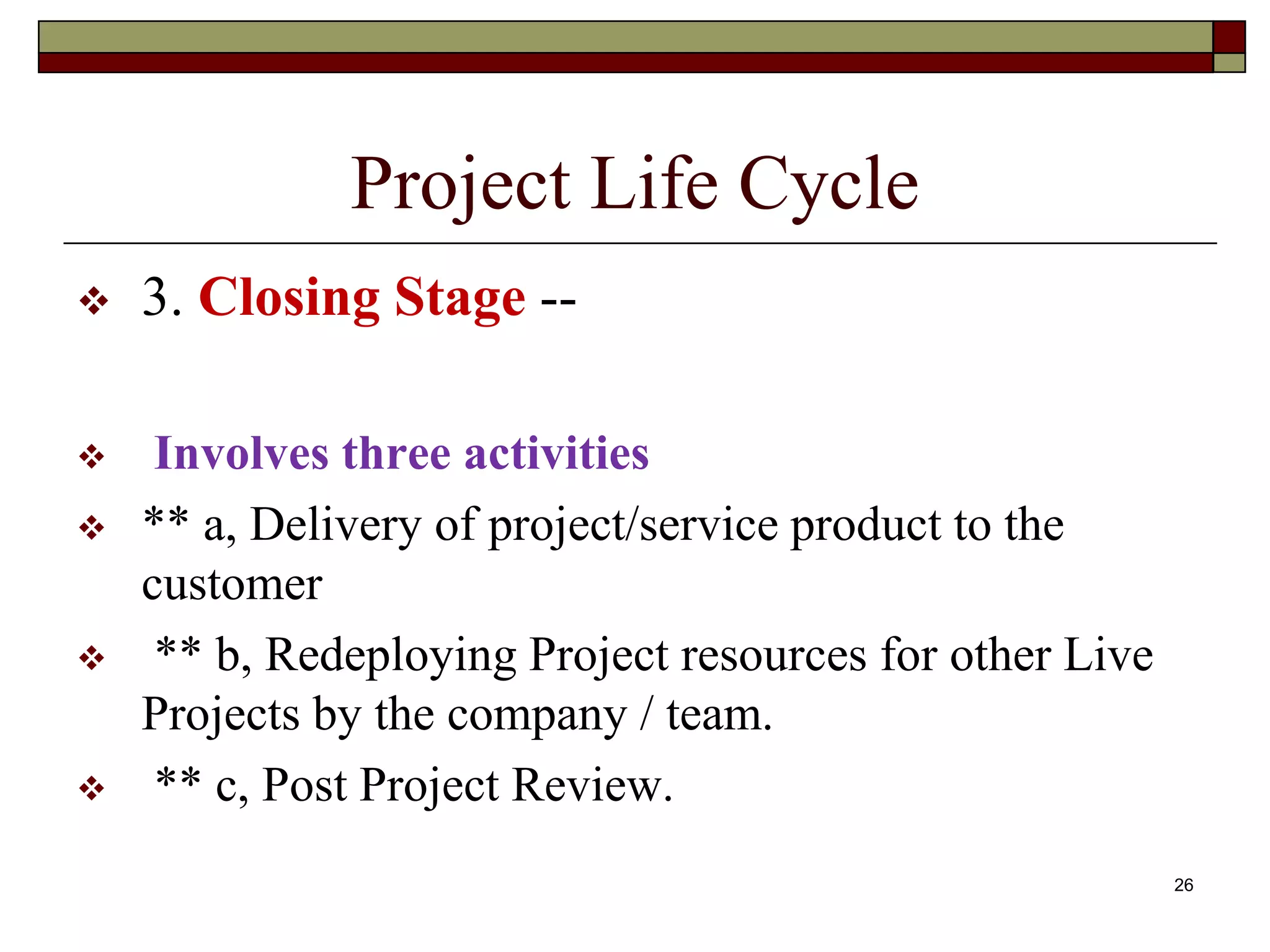 Project Life Cycle

❖ 3. Closing Stage --

❖ Involves three activities

❖ ** a, Delivery of project/service product to the customer

❖ ** b, Redeploying Project resources for other Live Projects by the company / team.

❖ ** c, Post Project Review.

26